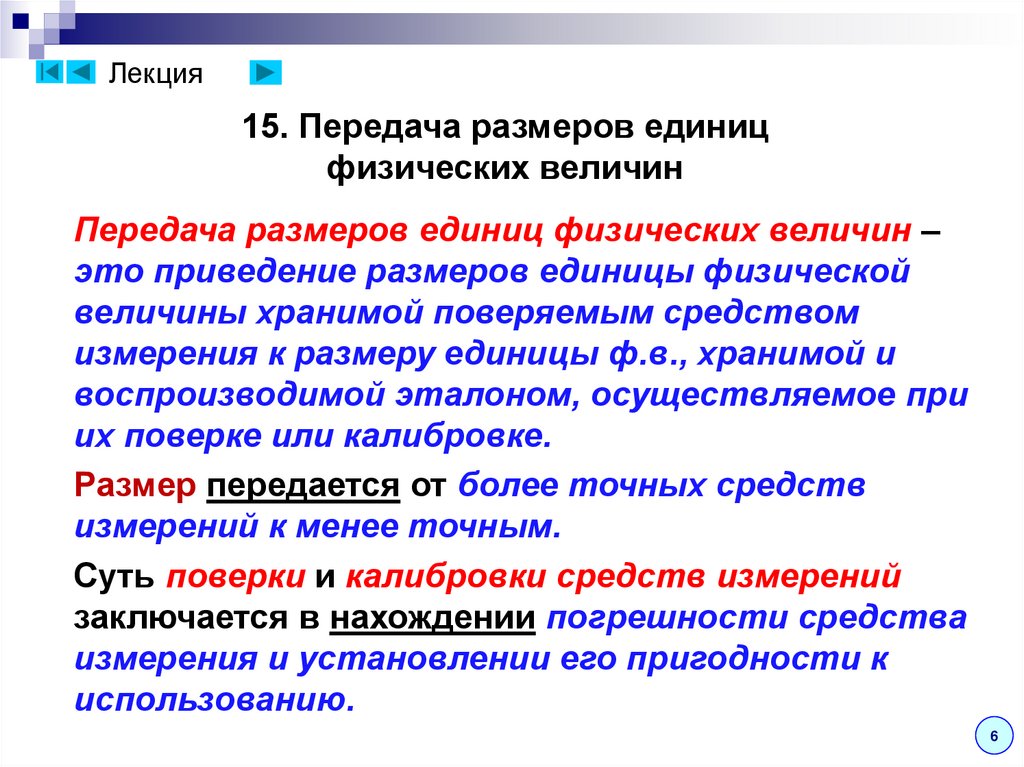 Лекция

15. Передача размеров единиц физических величин

Передача размеров единиц физических величин – это приведение размеров единицы физической величины хранимой поверяемым средством измерения к размеру единицы ф.в., хранимой и воспроизводимой эталоном, осуществляемое при их поверке или калибровке.

Размер передается от более точных средств измерений к менее точным.

Суть поверки и калибровки средств измерений заключается в нахождении погрешности средства измерения и установлении его пригодности к использованию.

6